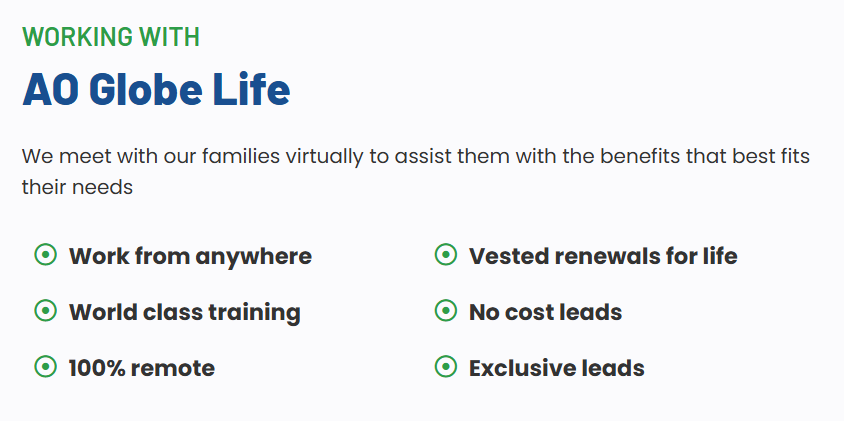 WORKING WITH

AO Globe Life

We meet with our families virtually to assist them with the benefits that best fits their needs

Work from anywhere

World class training

100% remote

Vested renewals for life

No cost leads

Exclusive leads